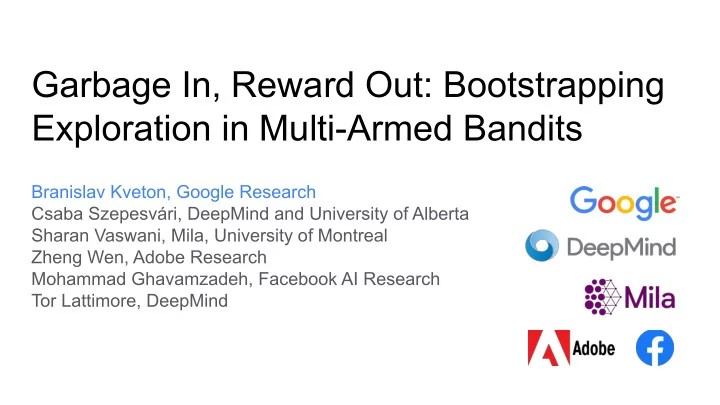 Garbage In, Reward Out: Bootstrapping Exploration in Multi-Armed Bandits

Branislav Kveton, Google Research
Csaba Szepesvári, DeepMind and University of Alberta
Sharan Vaswani, Mila, University of Montreal
Zheng Wen, Adobe Research
Mohammad Ghavamzadeh, Facebook AI Research
Tor Lattimore, DeepMind

Google
DeepMind
Mila
Adobe
f